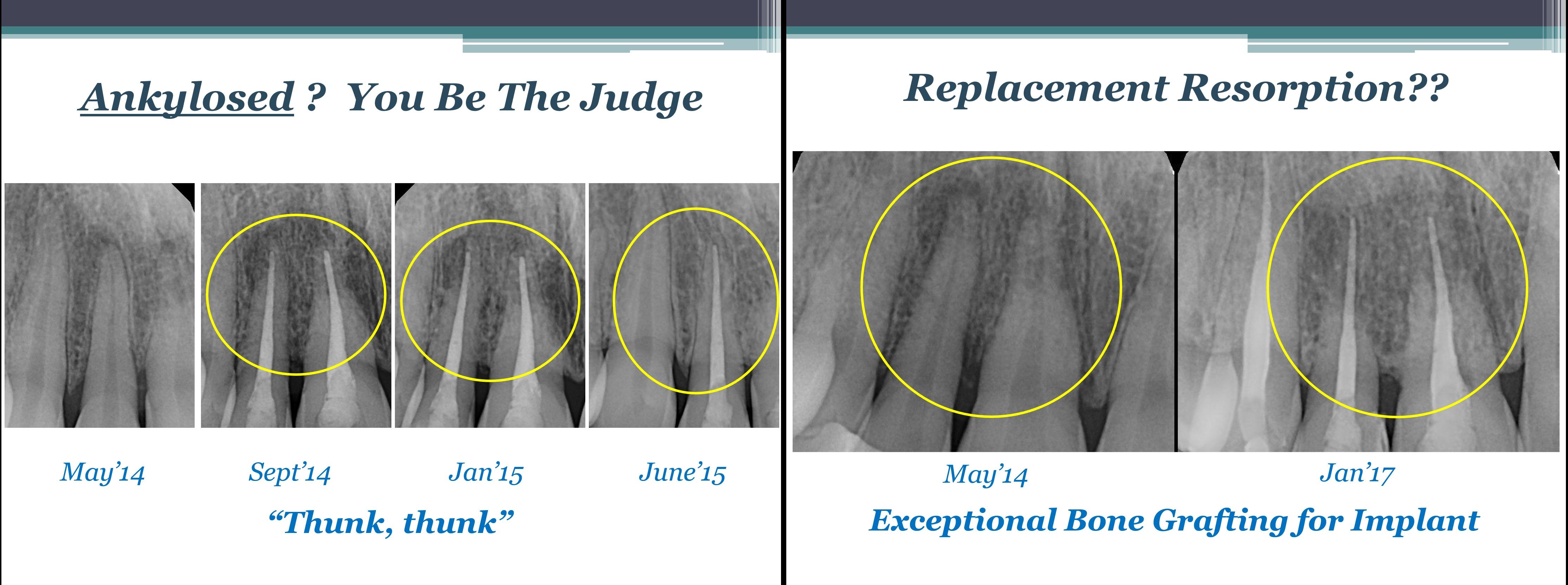 Ankylosed ? You Be The Judge

May'14 Sept'14 Jan'15 June'15

"Thunk, thunk"

Replacement Resorption??

May'14 Jan'17

Exceptional Bone Grafting for Implant